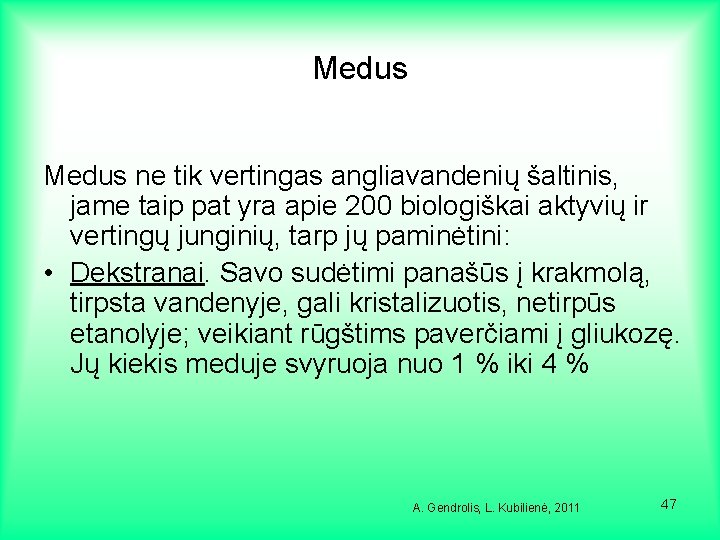 Medus

Medus ne tik vertingas angliavandenių šaltinis, jame taip pat yra apie 200 biologiškai aktyvių ir vertingų junginių, tarp jų paminėtini:

• Dekstranai. Savo sudėtimi panašūs į krakmolą, tirpsta vandenyje, gali kristalizuotis, netirpūs etanolyje; veikiant rūgštims paverčiami į gliukozę. Jų kiekis meduje svyruoja nuo 1 % iki 4 %

A. Gendrolis, L. Kubilienė, 2011

47